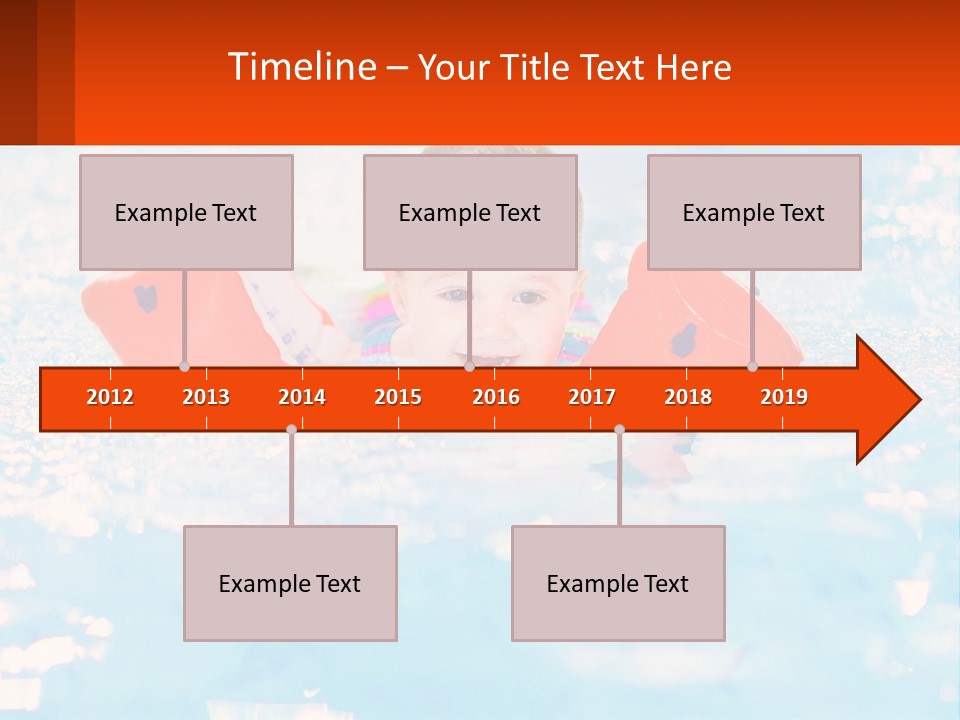 Timeline – Your Title Text Here

Example Text

Example Text

Example Text

2012 2013 2014 2015 2016 2017 2018 2019

Example Text

Example Text